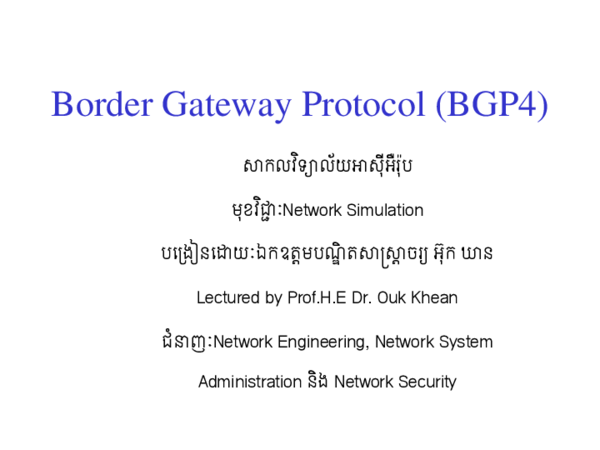 Border Gateway Protocol (BGP4)

សាកលវិទ្យាល័យអាស៊ីអឺរ៉ុប

មុខវិជ្ជា:Network Simulation

បង្រៀនដោយ:ឯកឧត្តមបណ្ឌិតសាស្ត្រាចារ្យ អ៊ុក ឃាន

Lectured by Prof.H.E Dr. Ouk Khean

ជំនាញ:Network Engineering, Network System Administration និង Network Security